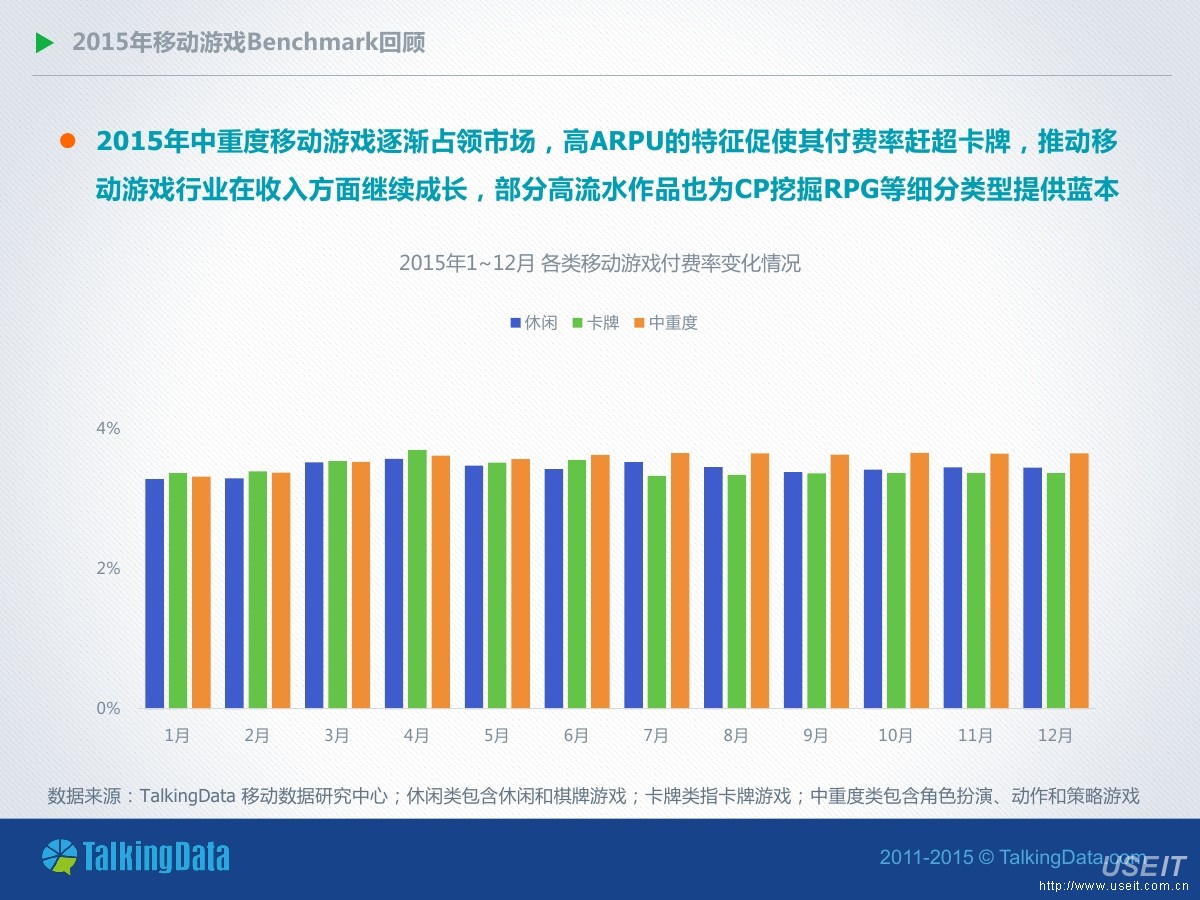 2015年移动游戏Benchmark回顾

2015年中重度移动游戏逐渐占领市场，高ARPU的特征促使其付费率赶超卡牌，推动移动游戏行业在收入方面继续成长，部分高流水作品也为CP挖掘RPG等细分类型提供蓝本

2015年1~12月 各类移动游戏付费率变化情况

休闲 卡牌 中重度

4%
2%
0%

1月 2月 3月 4月 5月 6月 7月 8月 9月 10月 11月 12月

数据来源：TalkingData 移动数据研究中心；休闲类包含休闲和棋牌游戏；卡牌类指卡牌游戏；中重度类包含角色扮演、动作和策略游戏

TalkingData

2011-2015 © TalkingData.com

USEIT
http://www.useit.com.cn